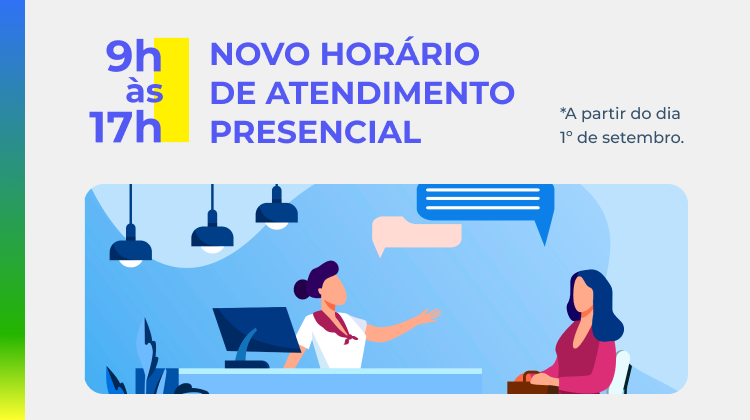 9h às 17h

NOVO HORÁRIO DE ATENDIMENTO PRESENCIAL

*A partir do dia 1º de setembro.